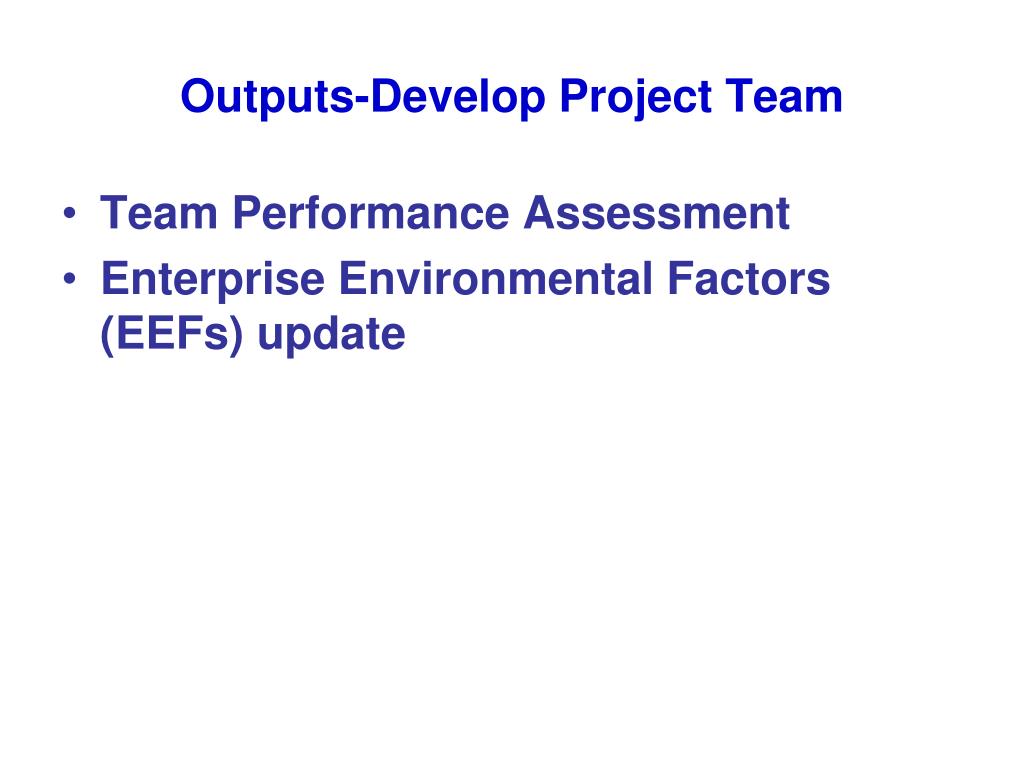 Outputs-Develop Project Team

• Team Performance Assessment
• Enterprise Environmental Factors (EEFs) update